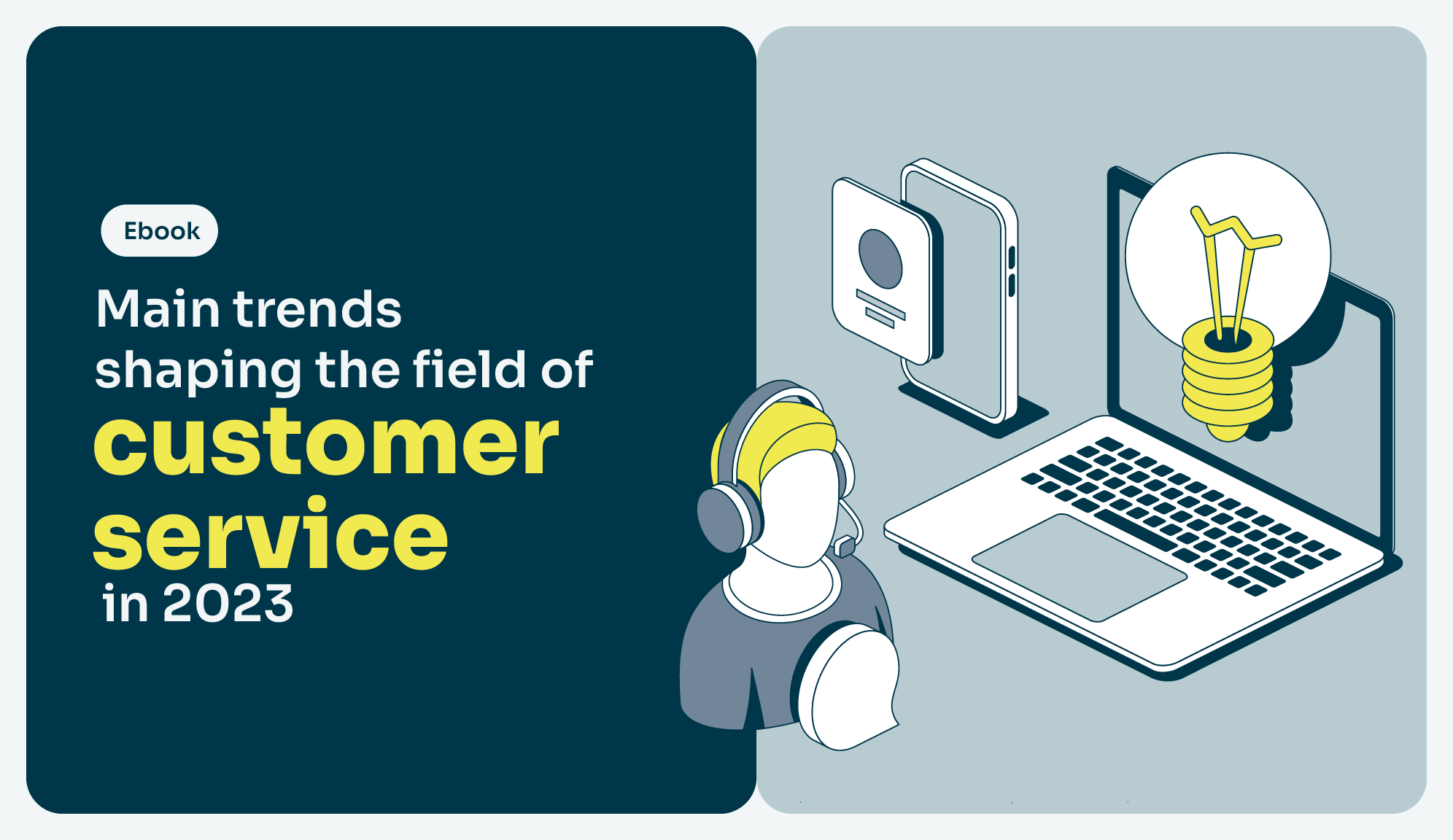 Ebook

Main trends shaping the field of customer service in 2023